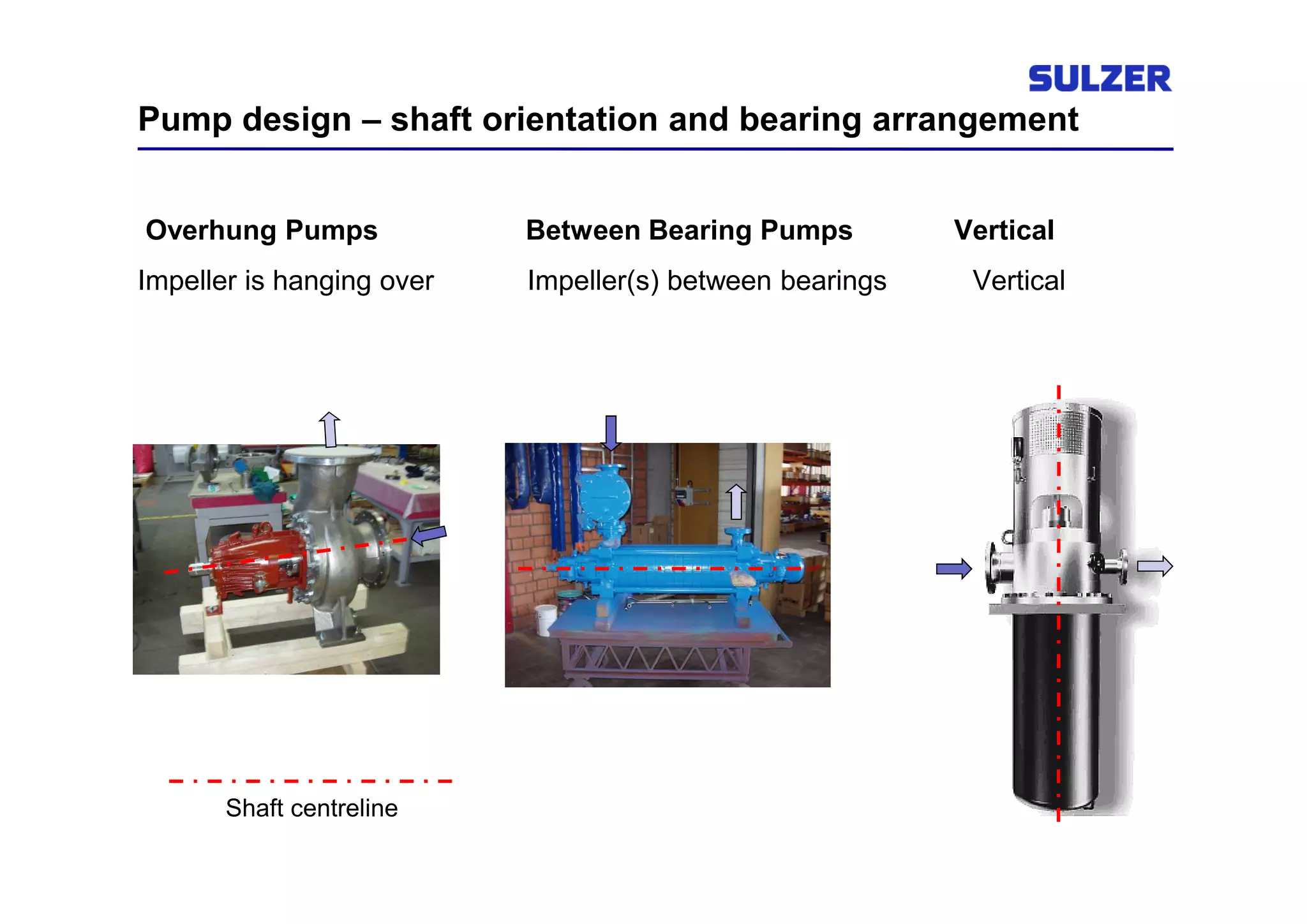 SULZER

Pump design – shaft orientation and bearing arrangement

Overhung Pumps

Impeller is hanging over

Between Bearing Pumps

Impeller(s) between bearings

Vertical

Vertical

Shaft centreline